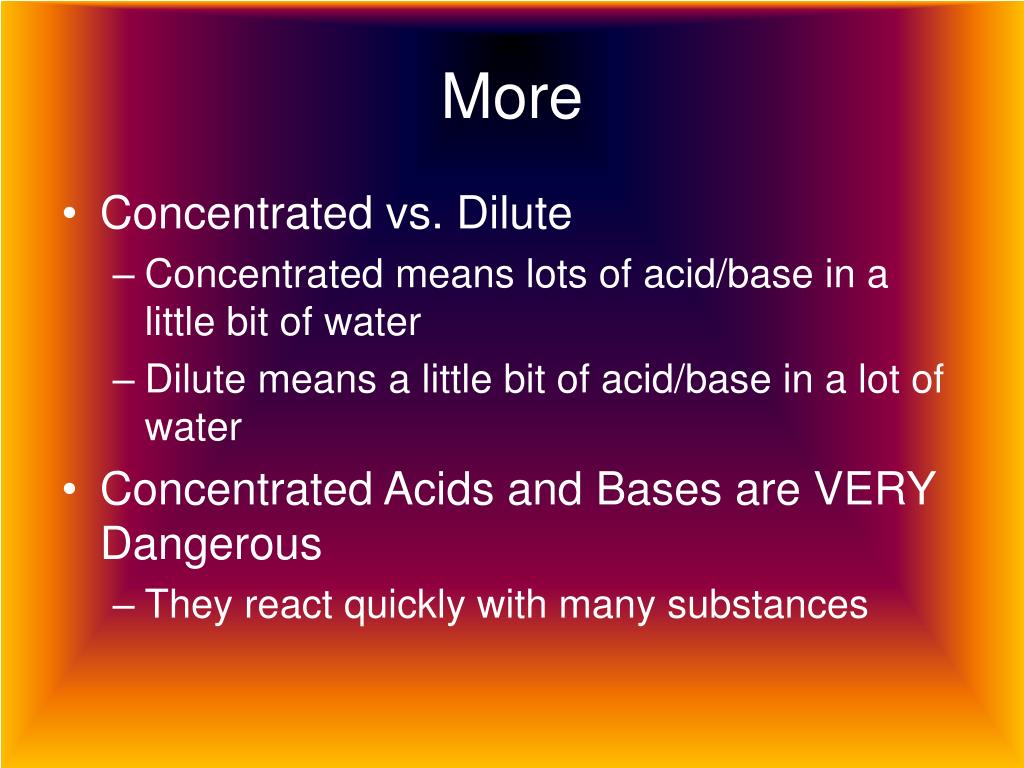 More

• Concentrated vs. Dilute
– Concentrated means lots of acid/base in a little bit of water
– Dilute means a little bit of acid/base in a lot of water
• Concentrated Acids and Bases are VERY Dangerous
– They react quickly with many substances